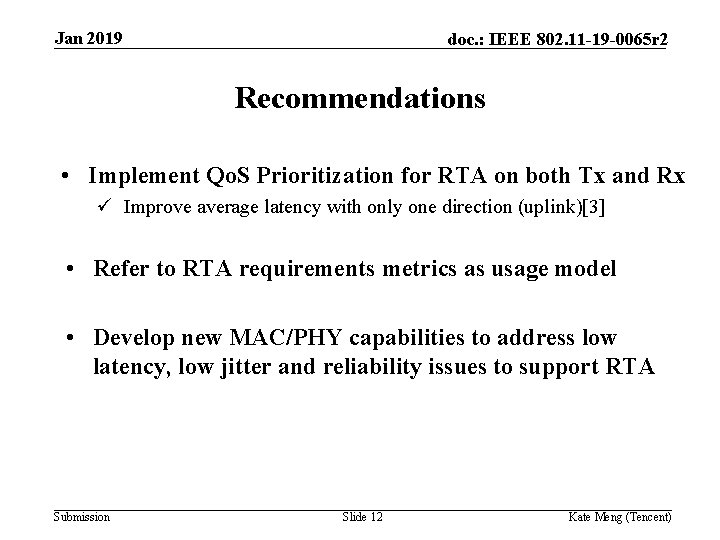 Jan 2019

doc.: IEEE 802.11-19-0065r2

Recommendations

• Implement QoS Prioritization for RTA on both Tx and Rx
✓ Improve average latency with only one direction (uplink)[3]

• Refer to RTA requirements metrics as usage model

• Develop new MAC/PHY capabilities to address low latency, low jitter and reliability issues to support RTA

Submission

Slide 12

Kate Meng (Tencent)